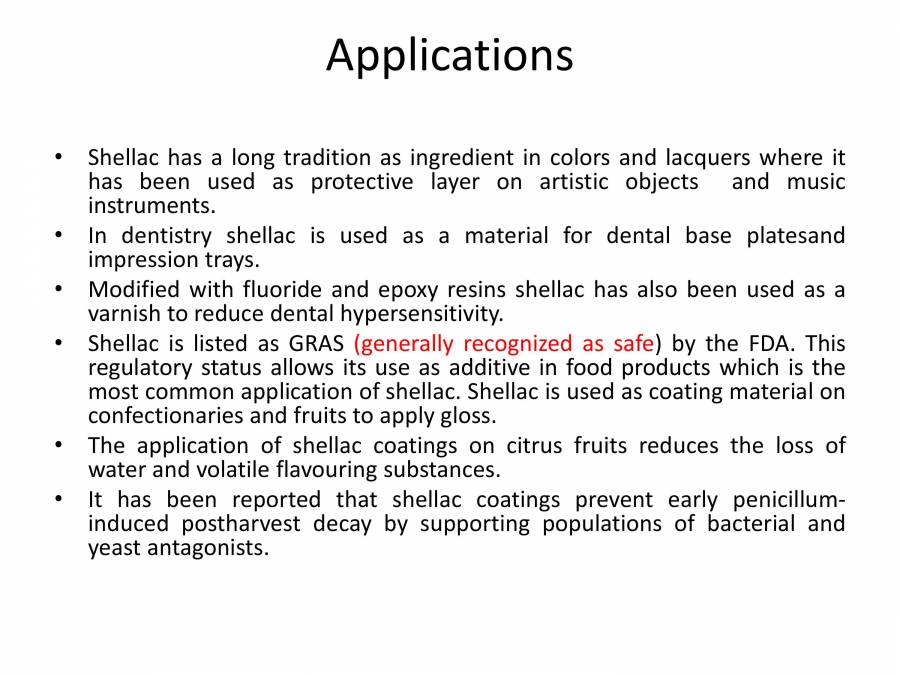 Applications

• Shellac has a long tradition as ingredient in colors and lacquers where it has been used as protective layer on artistic objects and music instruments.
• In dentistry shellac is used as a material for dental base platesand impression trays.
• Modified with fluoride and epoxy resins shellac has also been used as a varnish to reduce dental hypersensitivity.
• Shellac is listed as GRAS (generally recognized as safe) by the FDA. This regulatory status allows its use as additive in food products which is the most common application of shellac. Shellac is used as coating material on confectionaries and fruits to apply gloss.
• The application of shellac coatings on citrus fruits reduces the loss of water and volatile flavouring substances.
• It has been reported that shellac coatings prevent early penicillum-induced postharvest decay by supporting populations of bacterial and yeast antagonists.